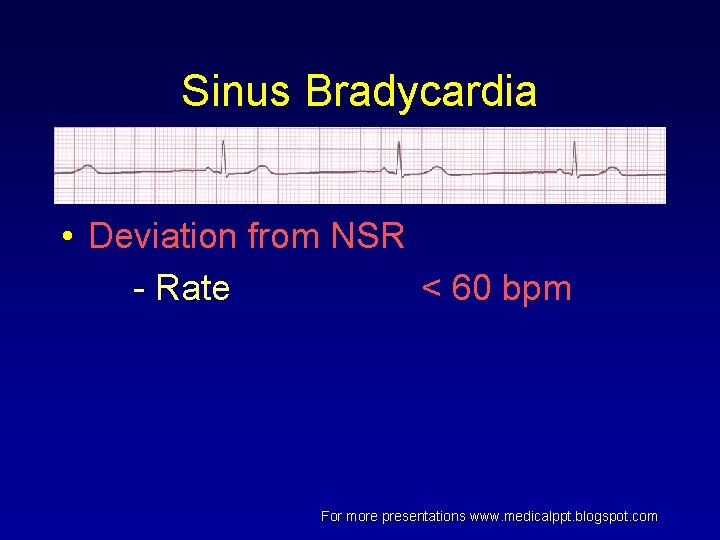 Sinus Bradycardia

• Deviation from NSR

- Rate < 60 bpm

For more presentations www.medicalppt.blogspot.com